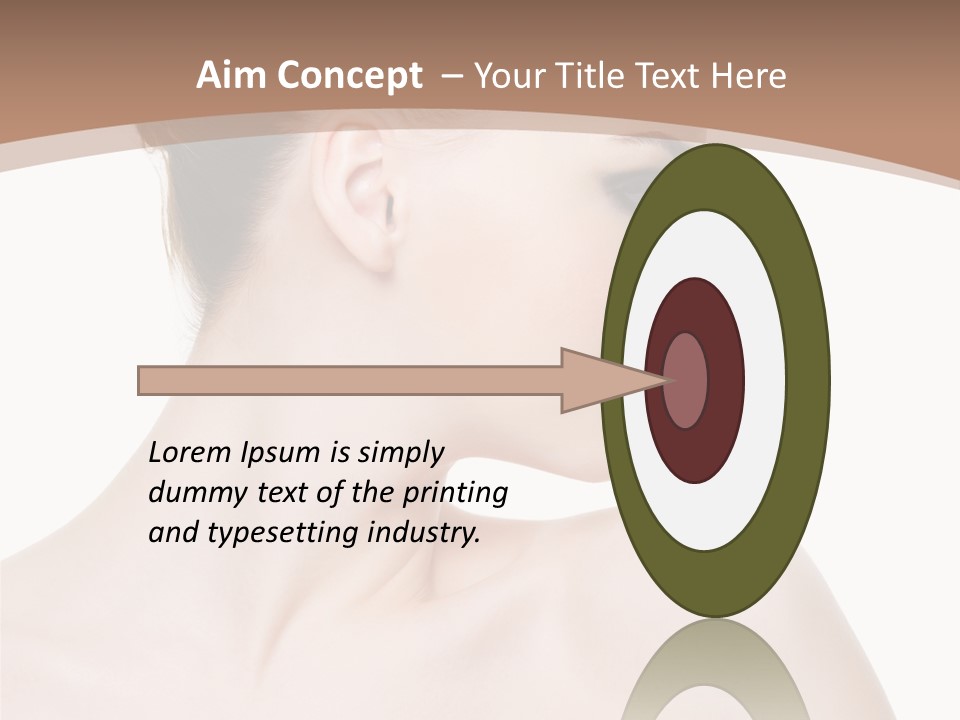 Aim Concept – Your Title Text Here

Lorem Ipsum is simply dummy text of the printing and typesetting industry.